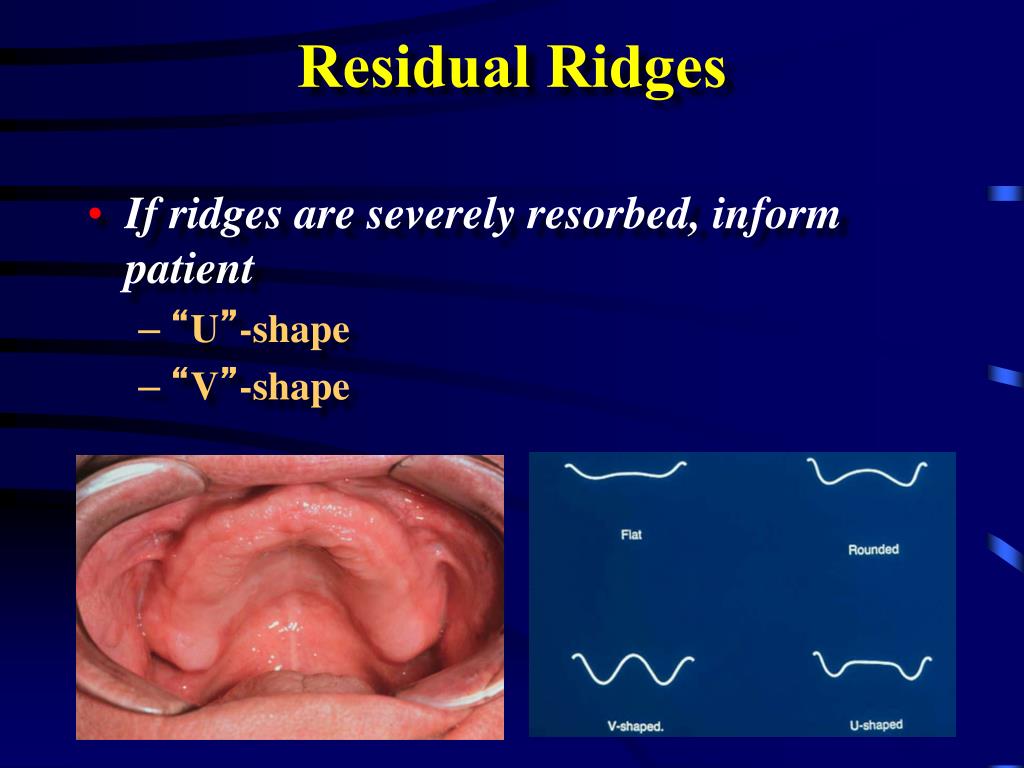 Residual Ridges

• If ridges are severely resorbed, inform patient
– “U”-shape
– “V”-shape

Flat

Rounded

V-shaped.

U-shaped